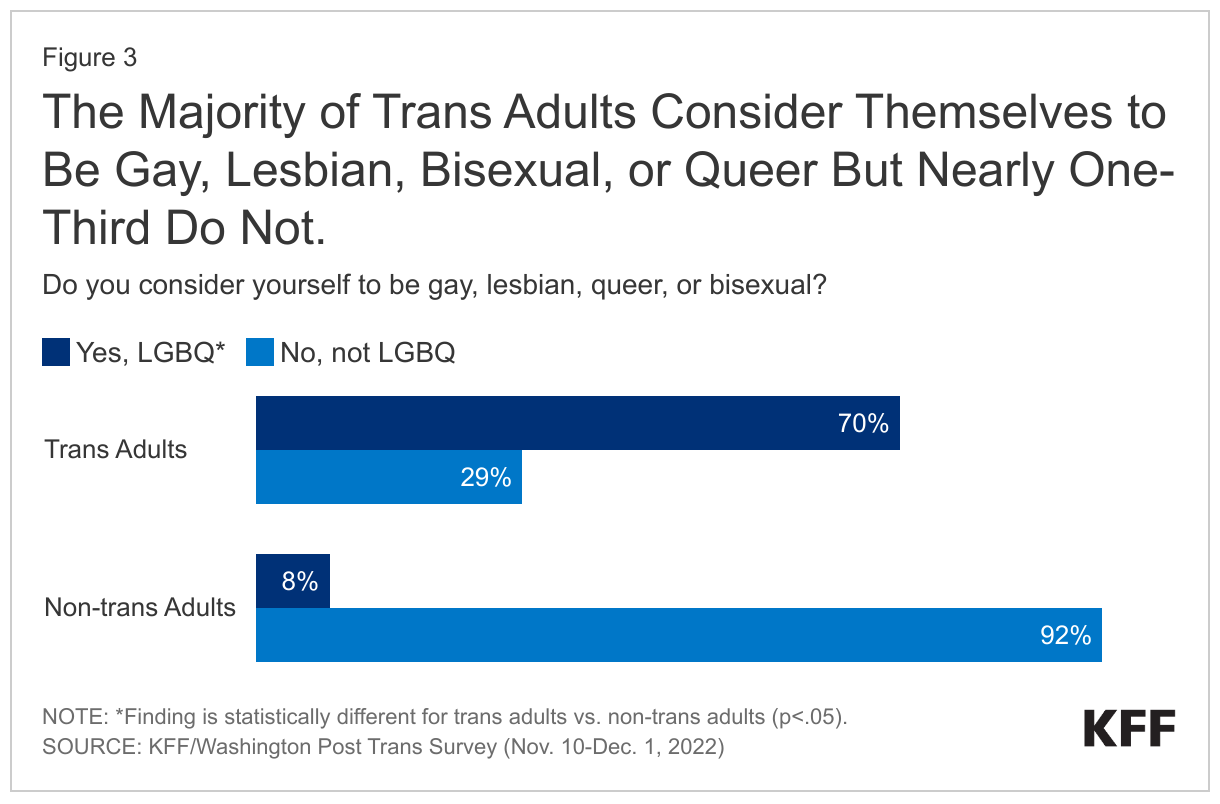 Figure 3

The Majority of Trans Adults Consider Themselves to Be Gay, Lesbian, Bisexual, or Queer But Nearly One-Third Do Not.

Do you consider yourself to be gay, lesbian, queer, or bisexual?

Yes, LGBQ* No, not LGBQ

Trans Adults
70%
29%

Non-trans Adults
8%
92%

NOTE: *Finding is statistically different for trans adults vs. non-trans adults (p<.05).
SOURCE: KFF/Washington Post Trans Survey (Nov. 10-Dec. 1, 2022)

KFF